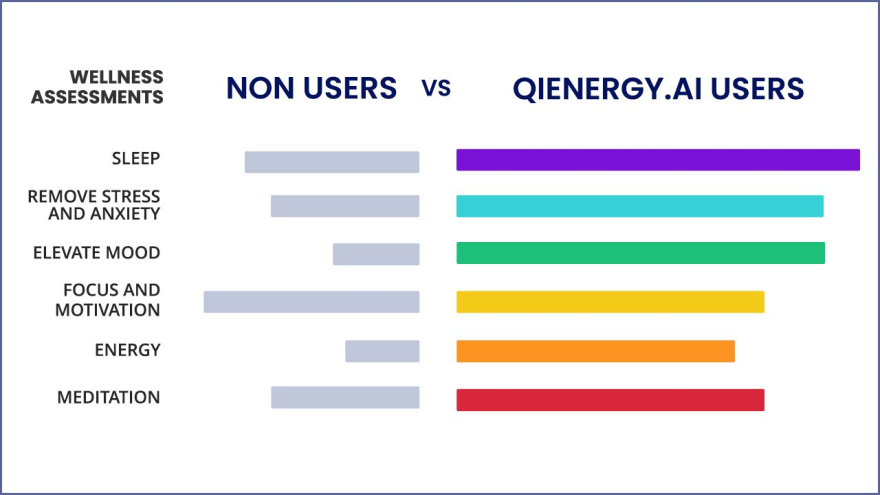 WELLNESS ASSESSMENTS

NON USERS

VS

QIENERGY.AI USERS

SLEEP

REMOVE STRESS AND ANXIETY

ELEVATE MOOD

FOCUS AND MOTIVATION

ENERGY

MEDITATION